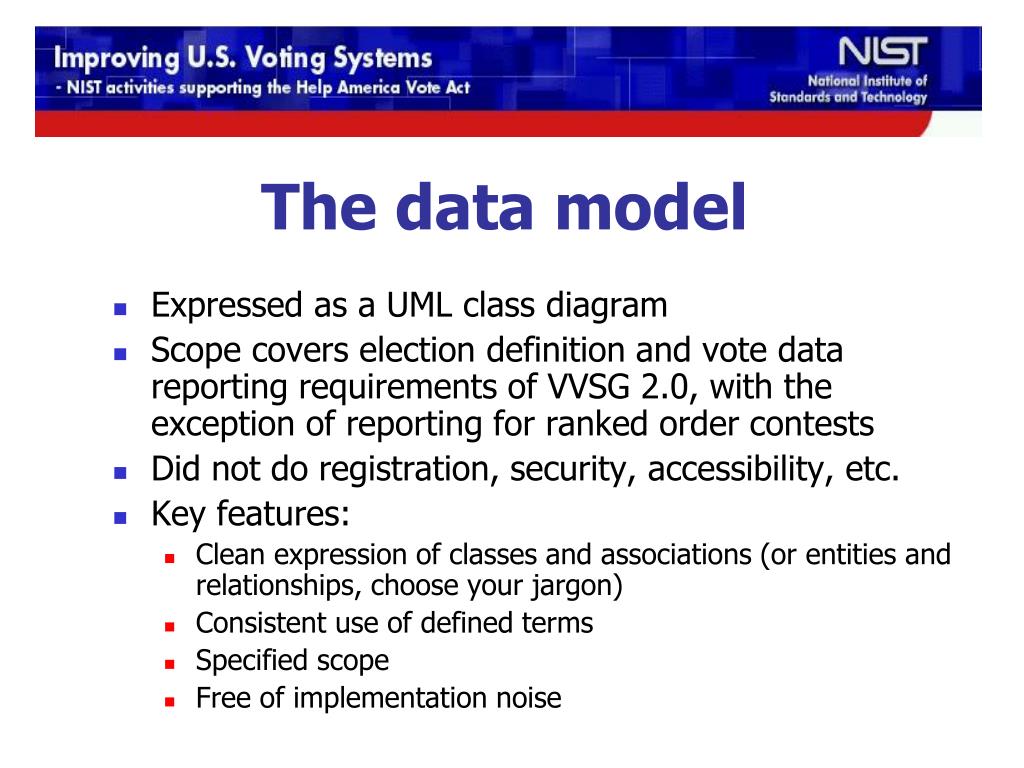 Improving U.S. Voting Systems
- NIST activities supporting the Help America Vote Act

NIST
National Institute of Standards and Technology

The data model

- Expressed as a UML class diagram
- Scope covers election definition and vote data reporting requirements of VVSG 2.0, with the exception of reporting for ranked order contests
- Did not do registration, security, accessibility, etc.
- Key features:
  - Clean expression of classes and associations (or entities and relationships, choose your jargon)
  - Consistent use of defined terms
  - Specified scope
  - Free of implementation noise